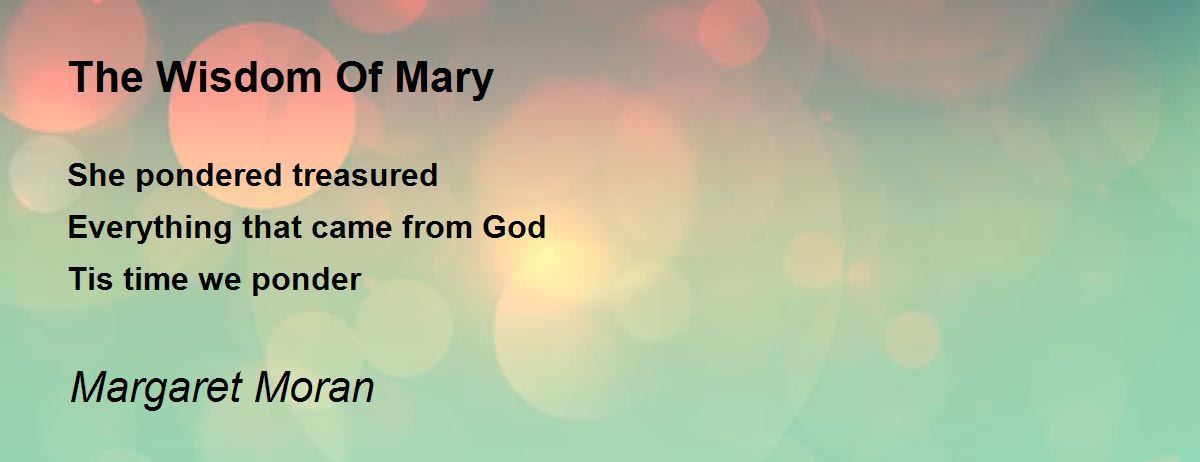 The Wisdom Of Mary

She pondered treasured
Everything that came from God
Tis time we ponder

Margaret Moran